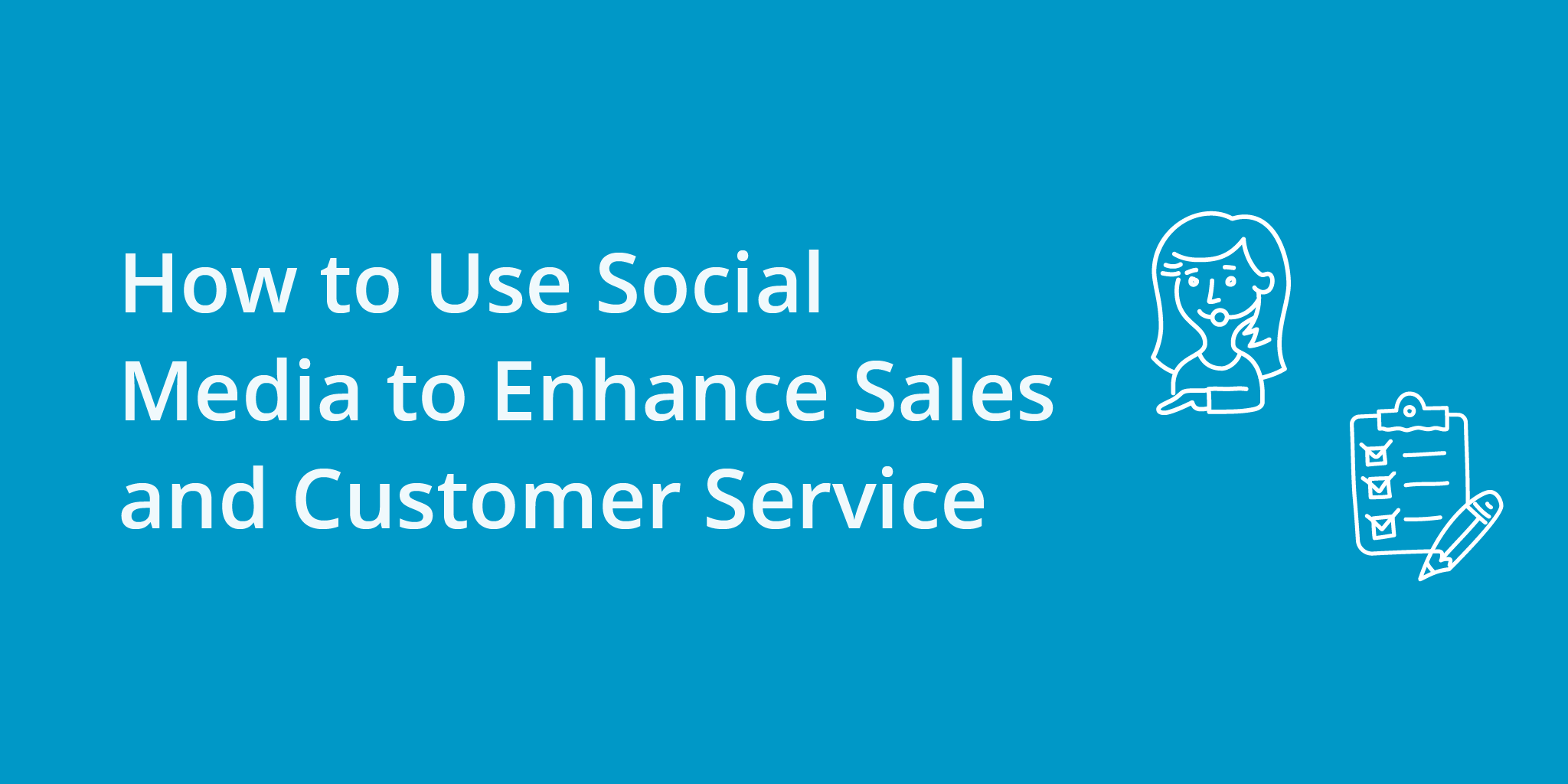 How to Use Social Media to Enhance Sales and Customer Service